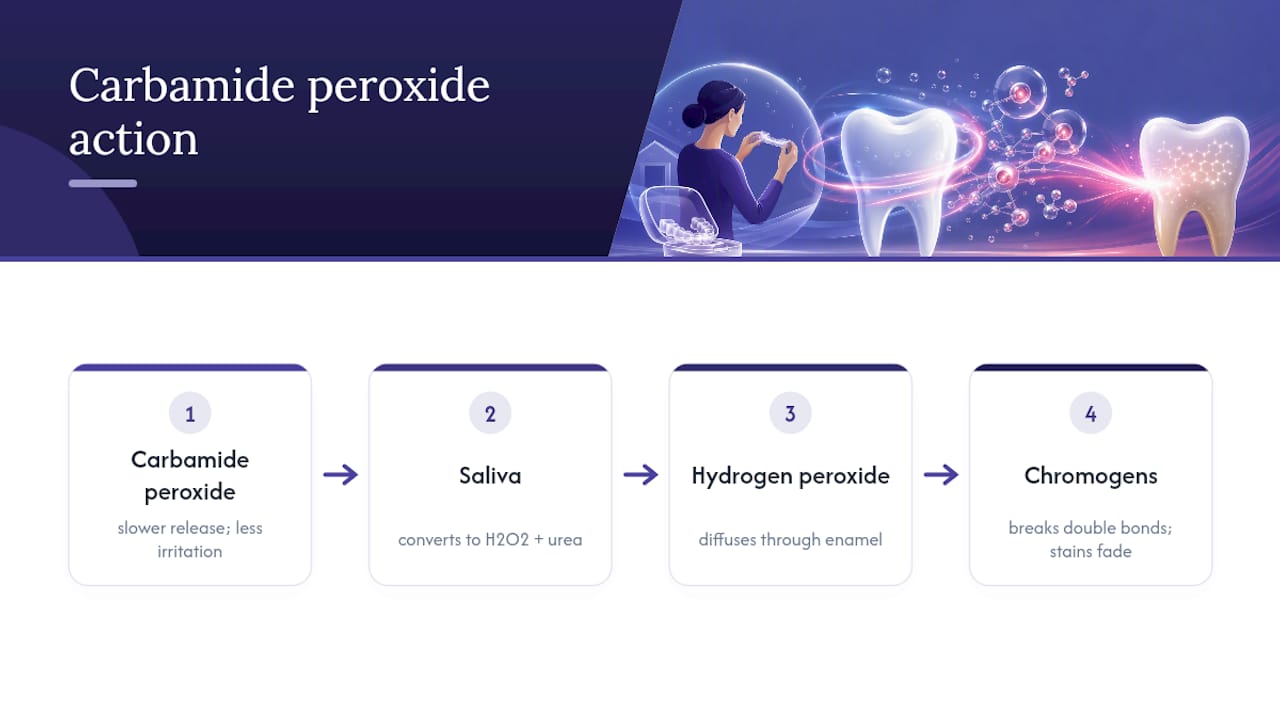 Carbamide peroxide action

1

Carbamide peroxide

slower release; less irritation

2

Saliva

converts to H2O2 + urea

3

Hydrogen peroxide

diffuses through enamel

4

Chromogens

breaks double bonds; stains fade